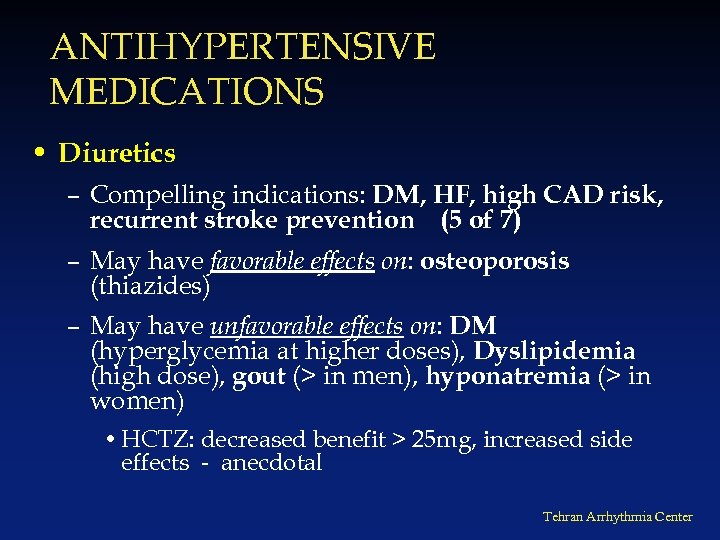 ANTIHYPERTENSIVE MEDICATIONS

• Diuretics

– Compelling indications: DM, HF, high CAD risk, recurrent stroke prevention (5 of 7)

– May have favorable effects on: osteoporosis (thiazides)

– May have unfavorable effects on: DM (hyperglycemia at higher doses), Dyslipidemia (high dose), gout (> in men), hyponatremia (> in women)

• HCTZ: decreased benefit > 25mg, increased side effects - anecdotal

Tehran Arrhythmia Center